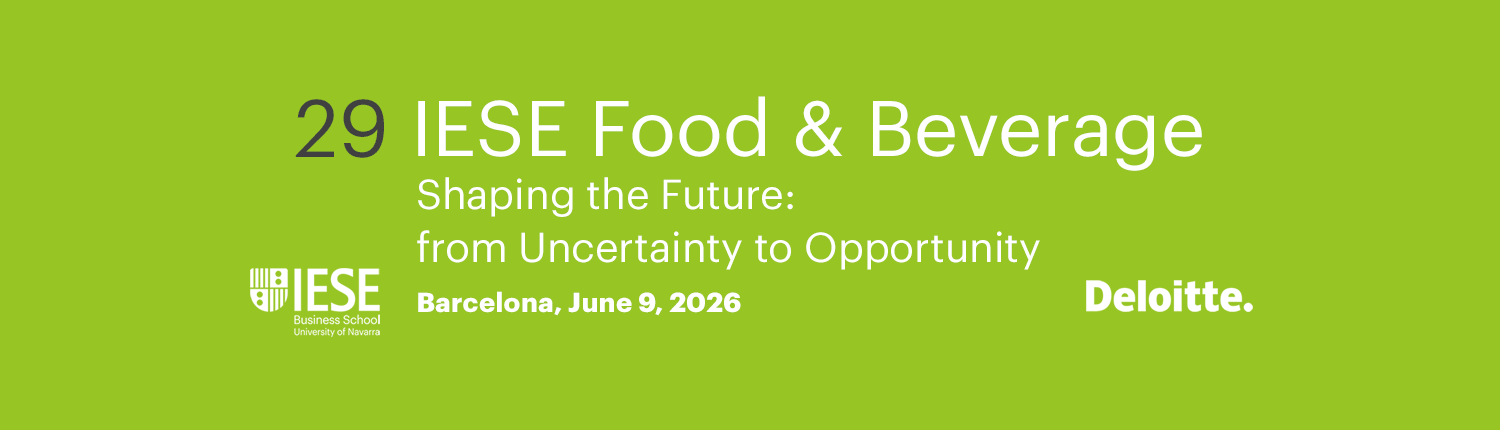 29 IESE Food & Beverage

Shaping the Future:
from Uncertainty to Opportunity

IESE
Business School
University of Navarra

Barcelona, June 9, 2026

Deloitte.